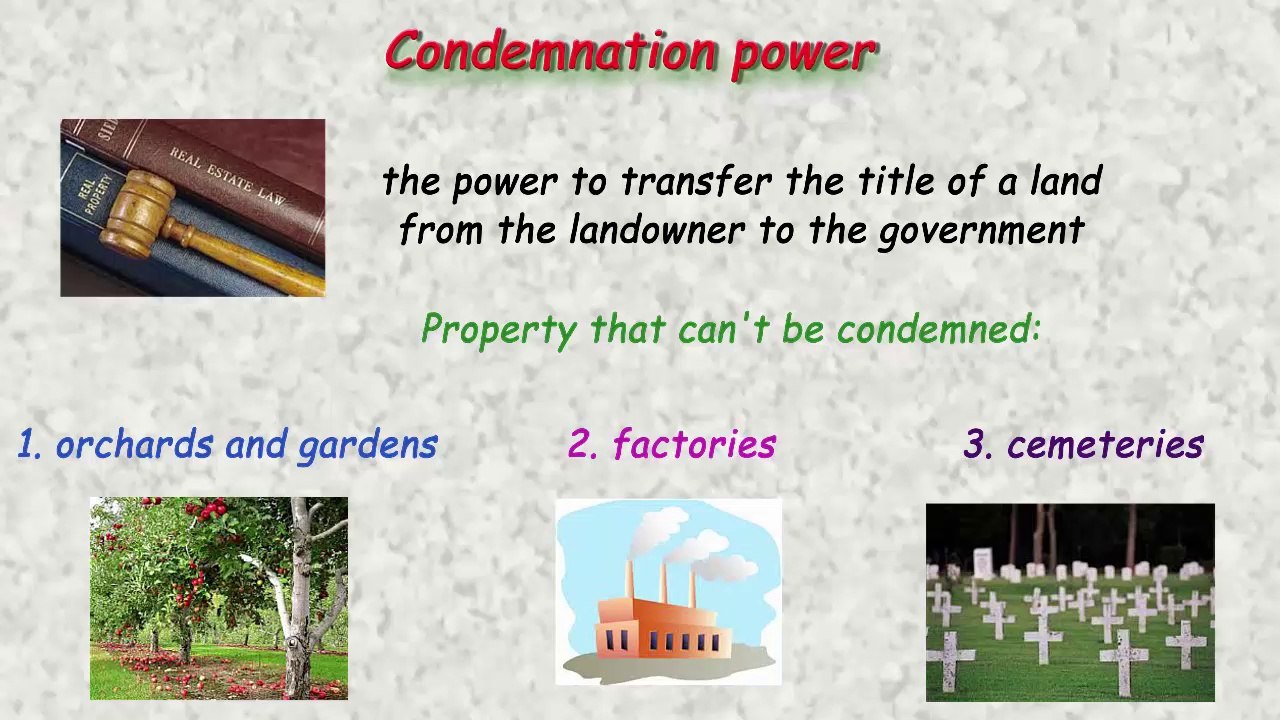 Condemnation power

REAL ESTATE LAW
REAL PROPERTY

the power to transfer the title of a land from the landowner to the government

Property that can't be condemned:

1. orchards and gardens

2. factories

3. cemeteries